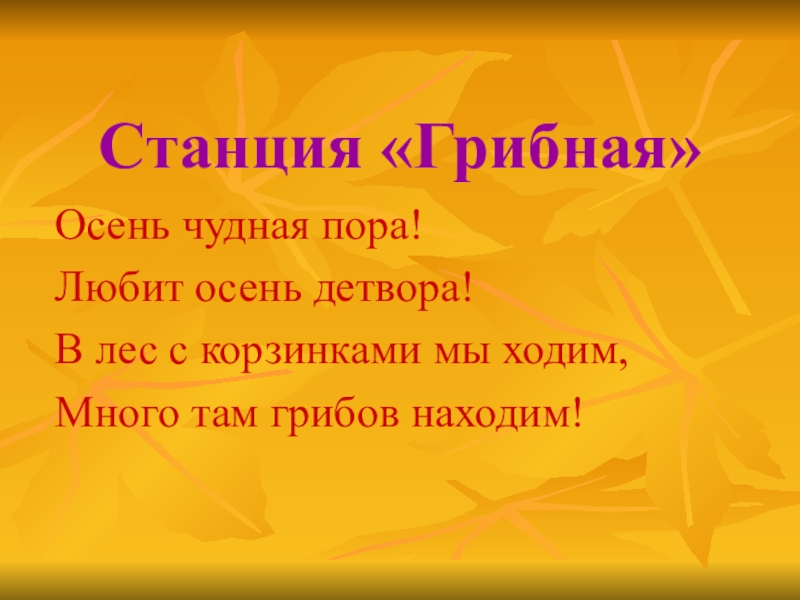 Станция «Грибная»

Осень чудная пора!
Любит осень детвора!
В лес с корзинками мы ходим,
Много там грибов находим!